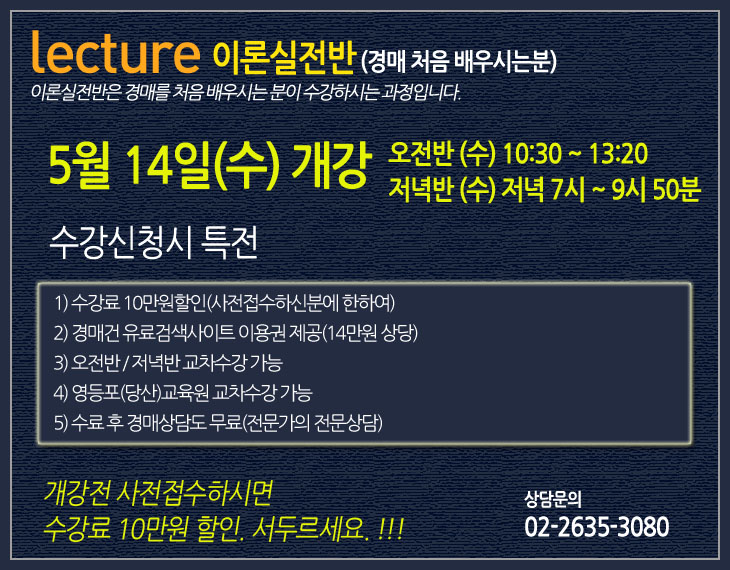 lecture 이론실전반 (경매 처음 배우시는분)

이론실전반은 경매를 처음 배우시는 분이 수강하시는 과정입니다.

5월 14일(수) 개강

오전반 (수) 10:30 ~ 13:20
저녁반 (수) 저녁 7시 ~ 9시 50분

수강신청시 특전

1) 수강료 10만원할인(사전접수하신분에 한하여)
2) 경매건 유료검색사이트 이용권 제공(14만원 상당)
3) 오전반 / 저녁반 교차수강 가능
4) 영등포(당산)교육원 교차수강 가능
5) 수료 후 경매상담도 무료(전문가의 전문상담)

개강전 사전접수하시면
수강료 10만원 할인. 서두르세요. !!!

상담문의
02-2635-3080